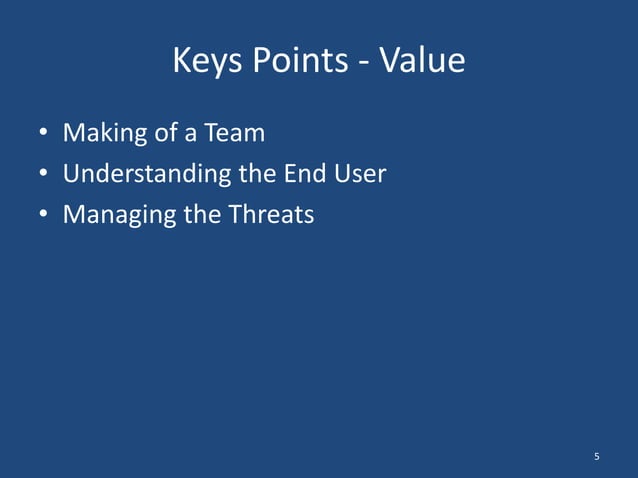 Keys Points - Value

• Making of a Team
• Understanding the End User
• Managing the Threats

5